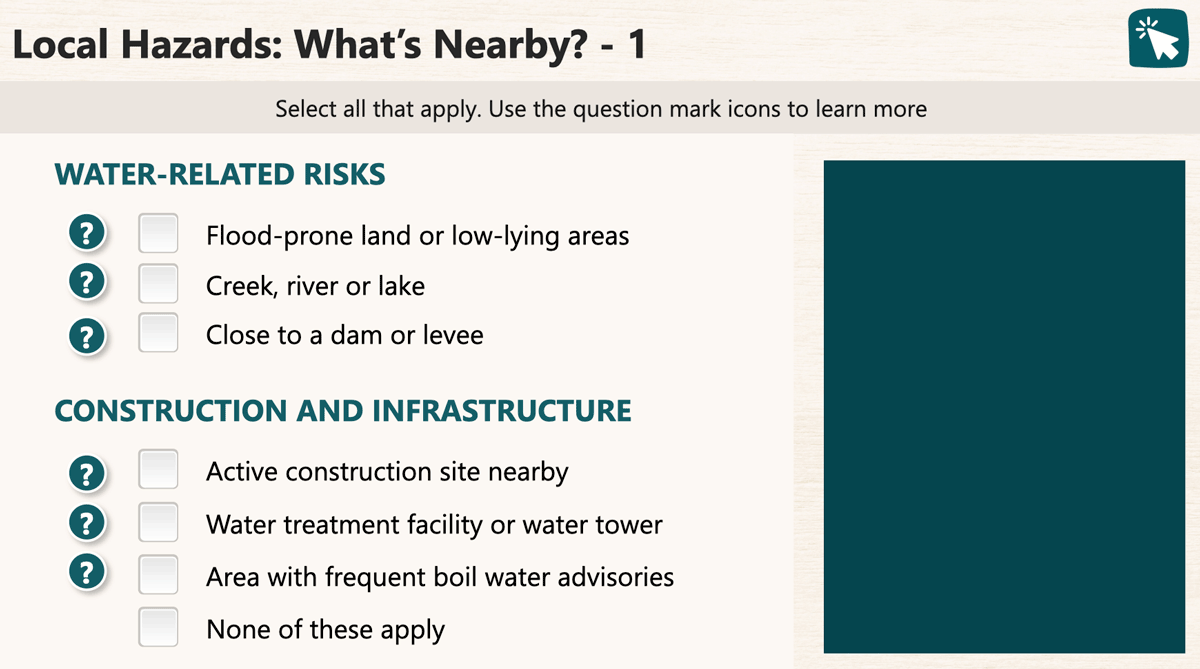 Local Hazards: What's Nearby? - 1

Select all that apply. Use the question mark icons to learn more

WATER-RELATED RISKS

? Flood-prone land or low-lying areas
? Creek, river or lake
? Close to a dam or levee

CONSTRUCTION AND INFRASTRUCTURE

? Active construction site nearby
? Water treatment facility or water tower
? Area with frequent boil water advisories
None of these apply